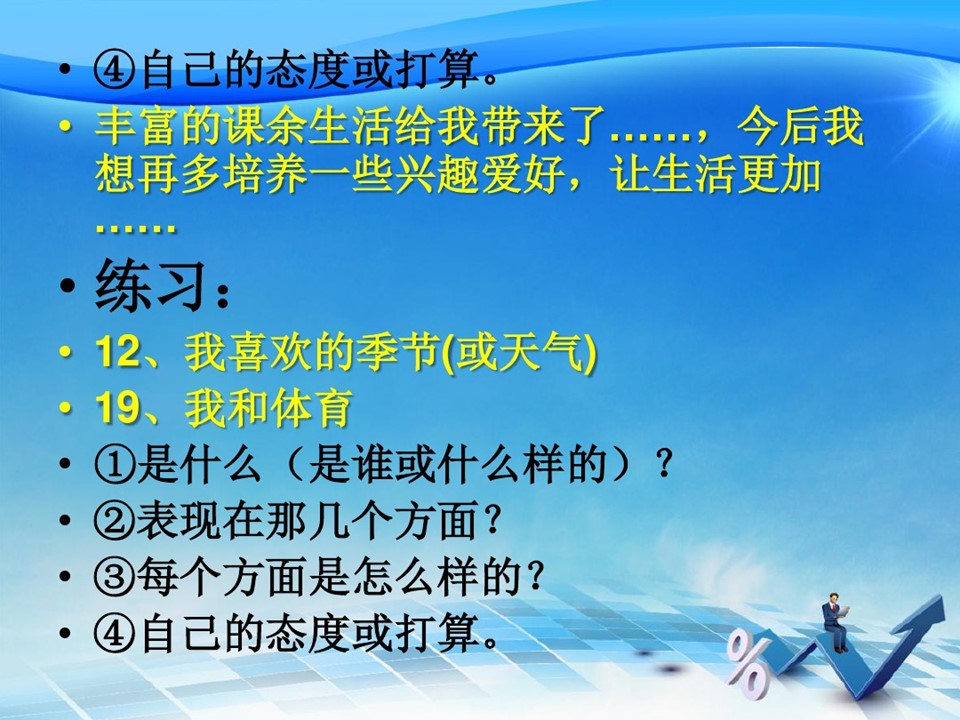 • ④自己的态度或打算。
• 丰富的课余生活给我带来了……，今后我想再多培养一些兴趣爱好，让生活更加……
• 练习：
• 12、我喜欢的季节(或天气)
• 19、我和体育
• ①是什么（是谁或什么样的）？
• ②表现在那几个方面？
• ③每个方面是怎么样的？
• ④自己的态度或打算。
%